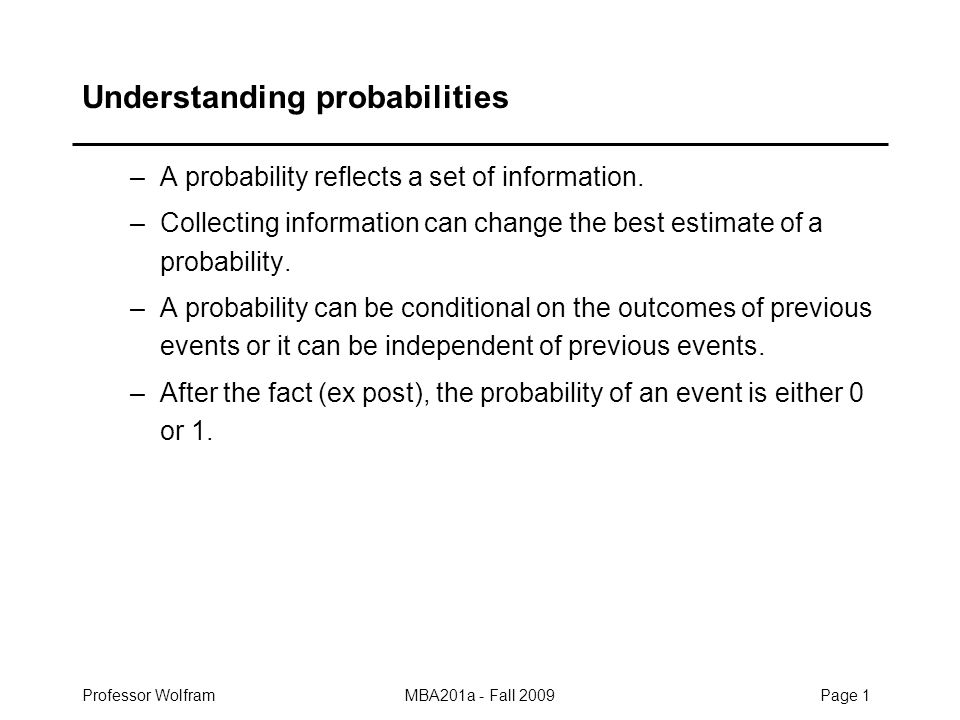 Understanding probabilities

– A probability reflects a set of information.

– Collecting information can change the best estimate of a probability.

– A probability can be conditional on the outcomes of previous events or it can be independent of previous events.

– After the fact (ex post), the probability of an event is either 0 or 1.

Professor Wolfram

MBA201a - Fall 2009

Page 1